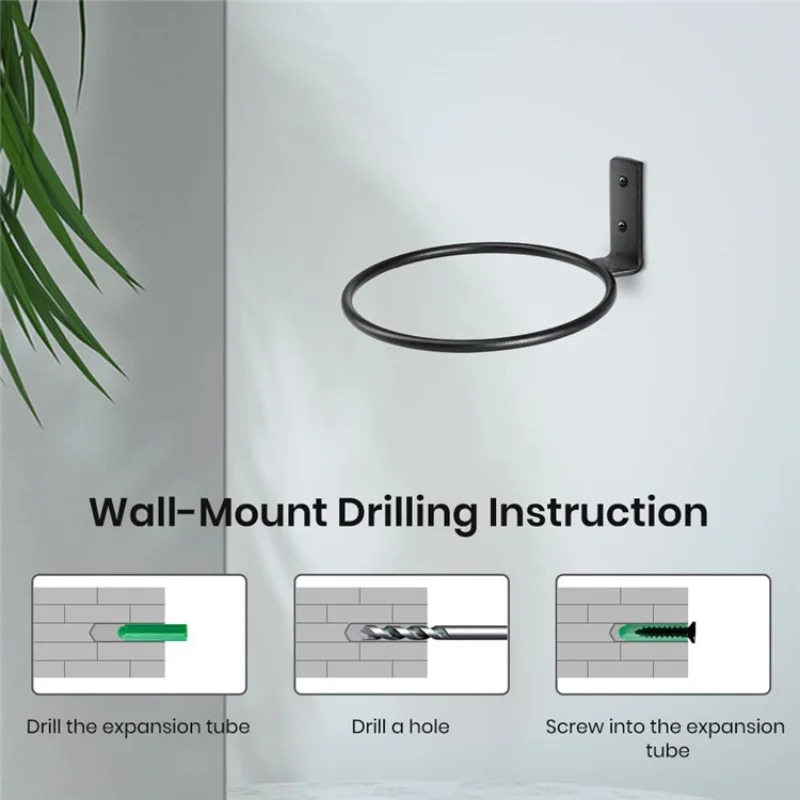 Wall-Mount Drilling Instruction

Drill the expansion tube

Drill a hole

Screw into the expansion tube